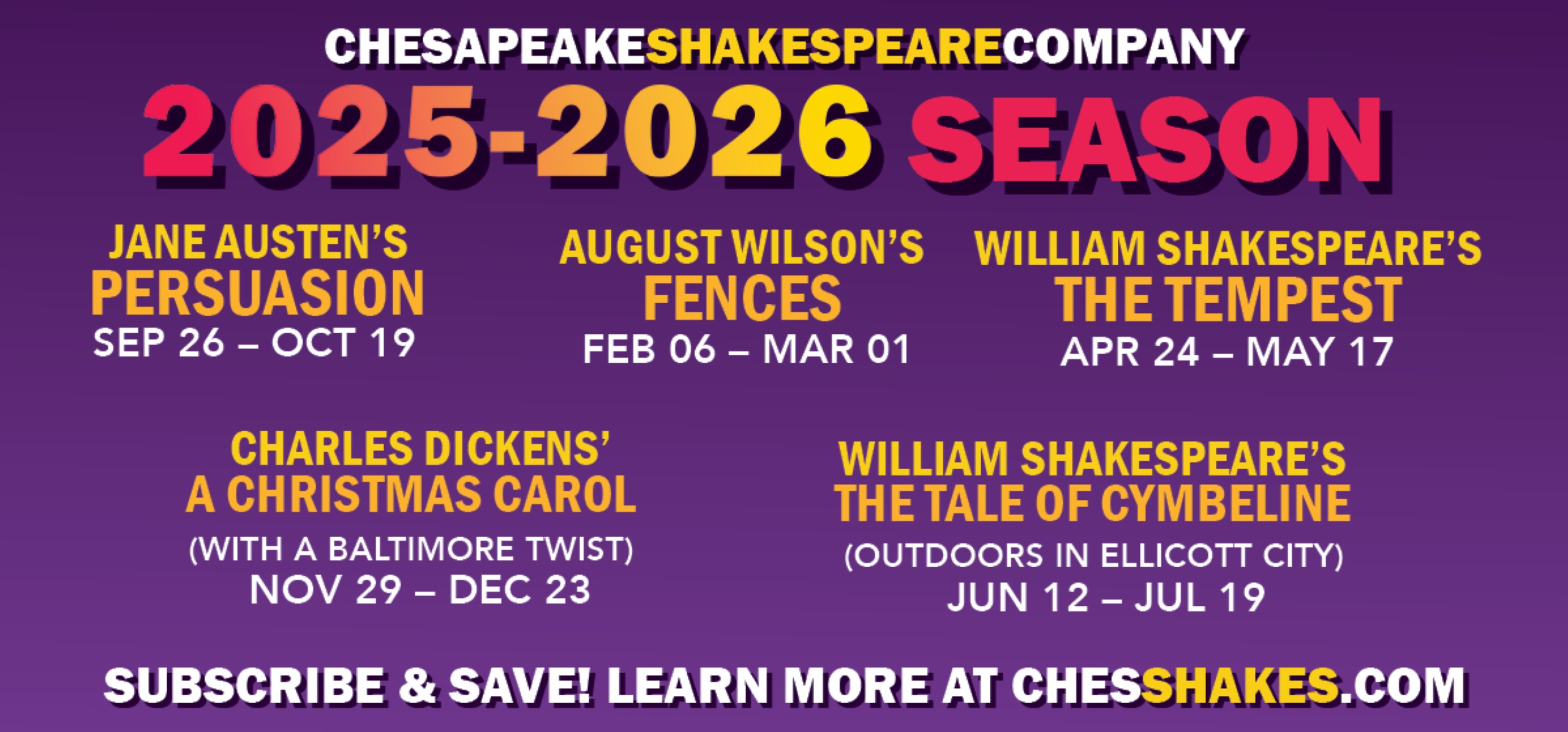 CHESAPEAKESHAKESPEARECOMPANY
2025-2026 SEASON

JANE AUSTEN'S
PERSUASION
SEP 26 – OCT 19

AUGUST WILSON'S
FENCES
FEB 06 – MAR 01

WILLIAM SHAKESPEARE'S
THE TEMPEST
APR 24 – MAY 17

CHARLES DICKENS'
A CHRISTMAS CAROL
(WITH A BALTIMORE TWIST)
NOV 29 – DEC 23

WILLIAM SHAKESPEARE'S
THE TALE OF CYMBELINE
(OUTDOORS IN ELLICOTT CITY)
JUN 12 – JUL 19

SUBSCRIBE & SAVE! LEARN MORE AT CHESSHAKES.COM